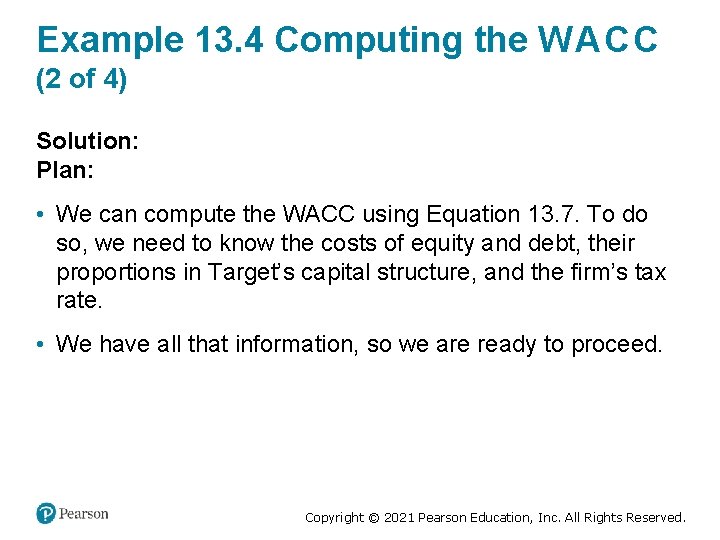 Example 13.4 Computing the WACC (2 of 4)

Solution:
Plan:

• We can compute the WACC using Equation 13.7. To do so, we need to know the costs of equity and debt, their proportions in Target's capital structure, and the firm's tax rate.

• We have all that information, so we are ready to proceed.

Pearson

Copyright © 2021 Pearson Education, Inc. All Rights Reserved.